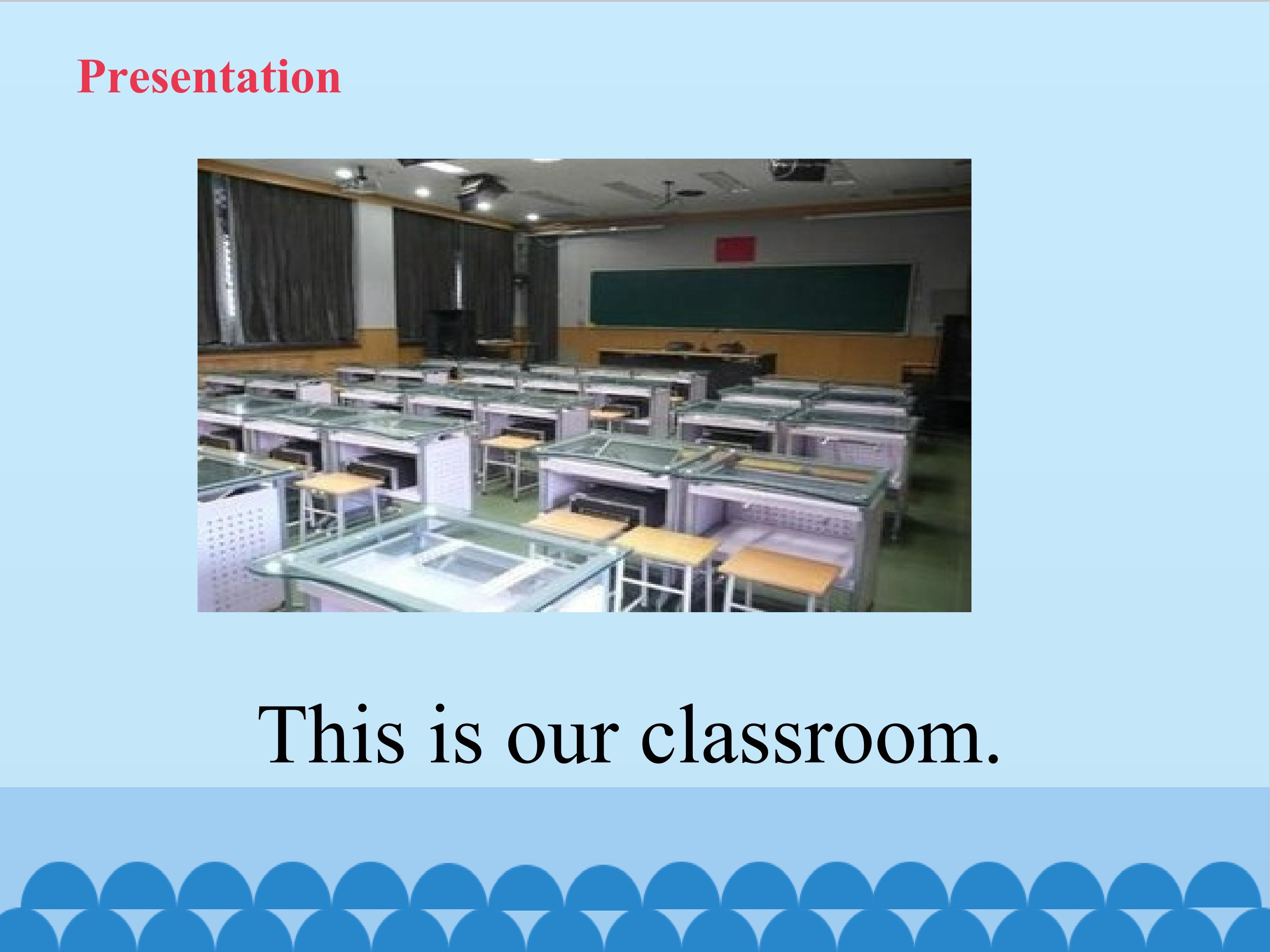 Presentation

This is our classroom.